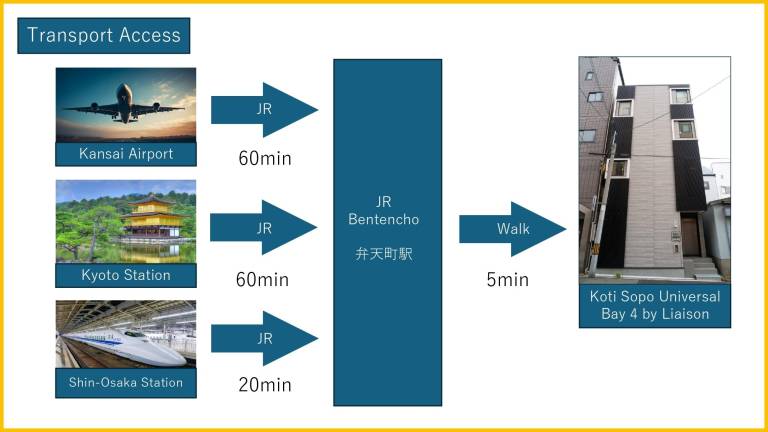 Transport Access

Kansai Airport

JR

60min

Kyoto Station

JR

60min

Shin-Osaka Station

JR

20min

JR
Bentencho

弁天町駅

Walk

5min

Koti Sopo Universal Bay 4 by Liaison